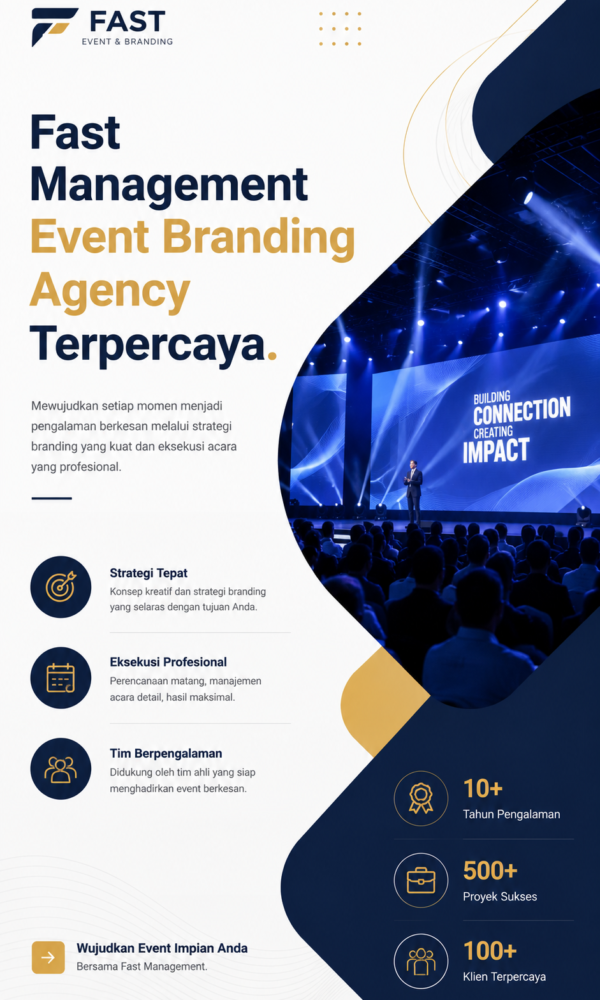 FAST
EVENT & BRANDING

Fast Management Event Branding Agency Terpercaya.

Mewujudkan setiap momen menjadi pengalaman berkesan melalui strategi branding yang kuat dan eksekusi acara yang profesional.

BUILDING CONNECTION CREATING IMPACT

Strategi Tepat
Konsep kreatif dan strategi branding yang selaras dengan tujuan Anda.

Eksekusi Profesional
Perencanaan matang, manajemen acara detail, hasil maksimal.

Tim Berpengalaman
Didukung oleh tim ahli yang siap menghadirkan event berkesan.

10+
Tahun Pengalaman

500+
Proyek Sukses

100+
Klien Terpercaya

Wujudkan Event Impian Anda
Bersama Fast Management.